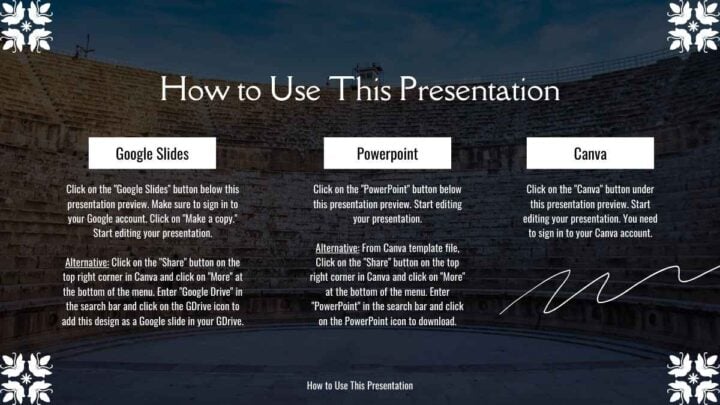 How to Use This Presentation

Google Slides

Click on the "Google Slides" button below this presentation preview. Make sure to sign in to your Google account. Click on "Make a copy." Start editing your presentation.

Alternative: Click on the "Share" button on the top right corner in Canva and click on "More" at the bottom of the menu. Enter "Google Drive" in the search bar and click on the GDrive icon to add this design as a Google slide in your GDrive.

Powerpoint

Click on the "PowerPoint" button below this presentation preview. Start editing your presentation.

Alternative: From Canva template file, Click on the "Share" button on the top right corner in Canva and click on "More" at the bottom of the menu. Enter "PowerPoint" in the search bar and click on the PowerPoint icon to download.

Canva

Click on the "Canva" button under this presentation preview. Start editing your presentation. You need to sign in to your Canva account.

How to Use This Presentation